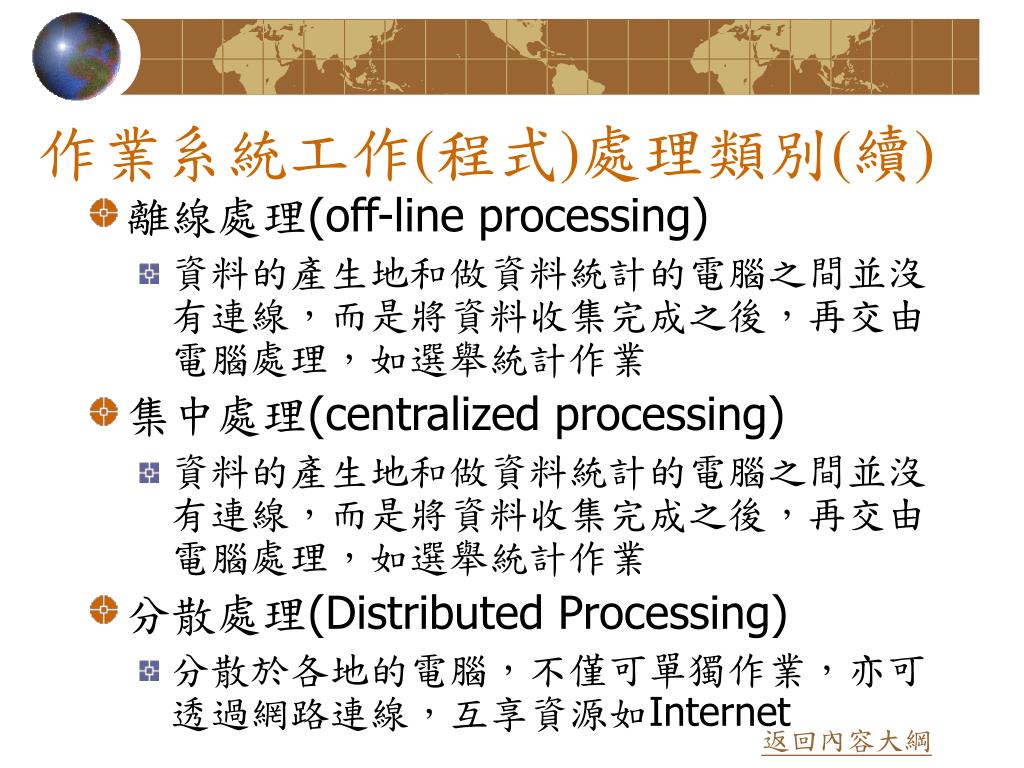 作業系統工作(程式)處理類別(續)

離線處理(off-line processing)

資料的產生地和做資料統計的電腦之間並沒有連線，而是將資料收集完成之後，再交由電腦處理，如選舉統計作業

集中處理(centralized processing)

資料的產生地和做資料統計的電腦之間並沒有連線，而是將資料收集完成之後，再交由電腦處理，如選舉統計作業

分散處理(Distributed Processing)

分散於各地的電腦，不僅可單獨作業，亦可透過網路連線，互享資源如Internet

返回內容大綱